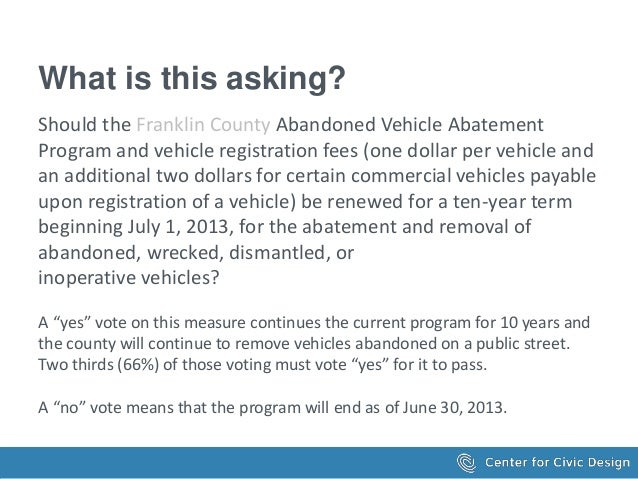 What is this asking?

Should the Franklin County Abandoned Vehicle Abatement Program and vehicle registration fees (one dollar per vehicle and an additional two dollars for certain commercial vehicles payable upon registration of a vehicle) be renewed for a ten-year term beginning July 1, 2013, for the abatement and removal of abandoned, wrecked, dismantled, or inoperative vehicles?

A “yes” vote on this measure continues the current program for 10 years and the county will continue to remove vehicles abandoned on a public street. Two thirds (66%) of those voting must vote “yes” for it to pass.

A “no” vote means that the program will end as of June 30, 2013.

Center for Civic Design